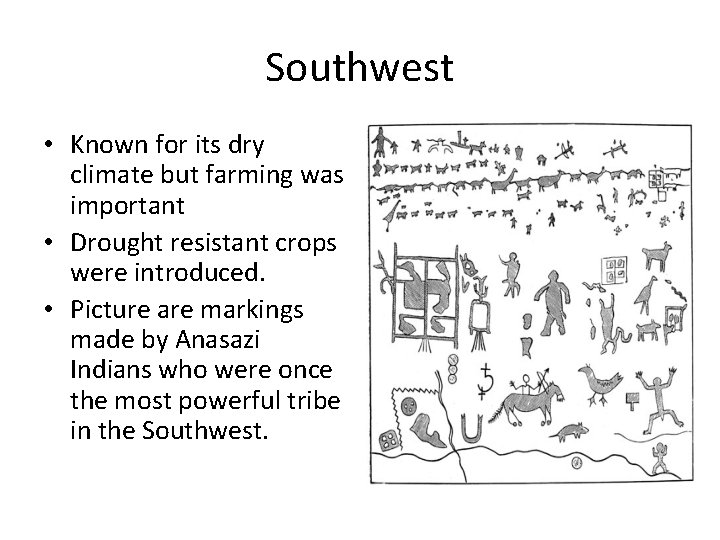 Southwest

• Known for its dry climate but farming was important
• Drought resistant crops were introduced.
• Picture are markings made by Anasazi Indians who were once the most powerful tribe in the Southwest.